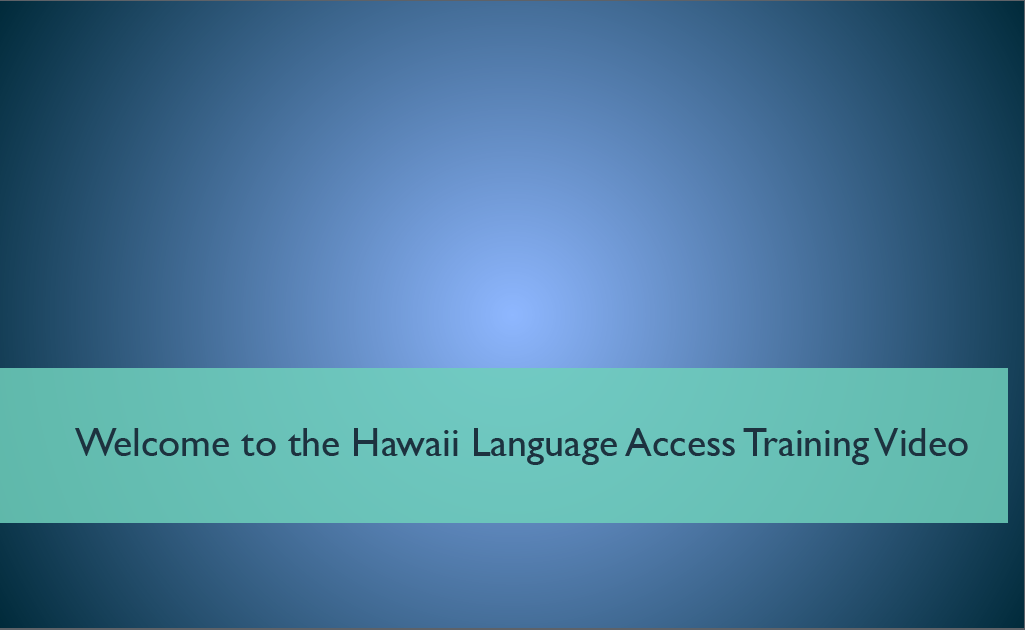 Welcome to the Hawaii Language Access Training Video